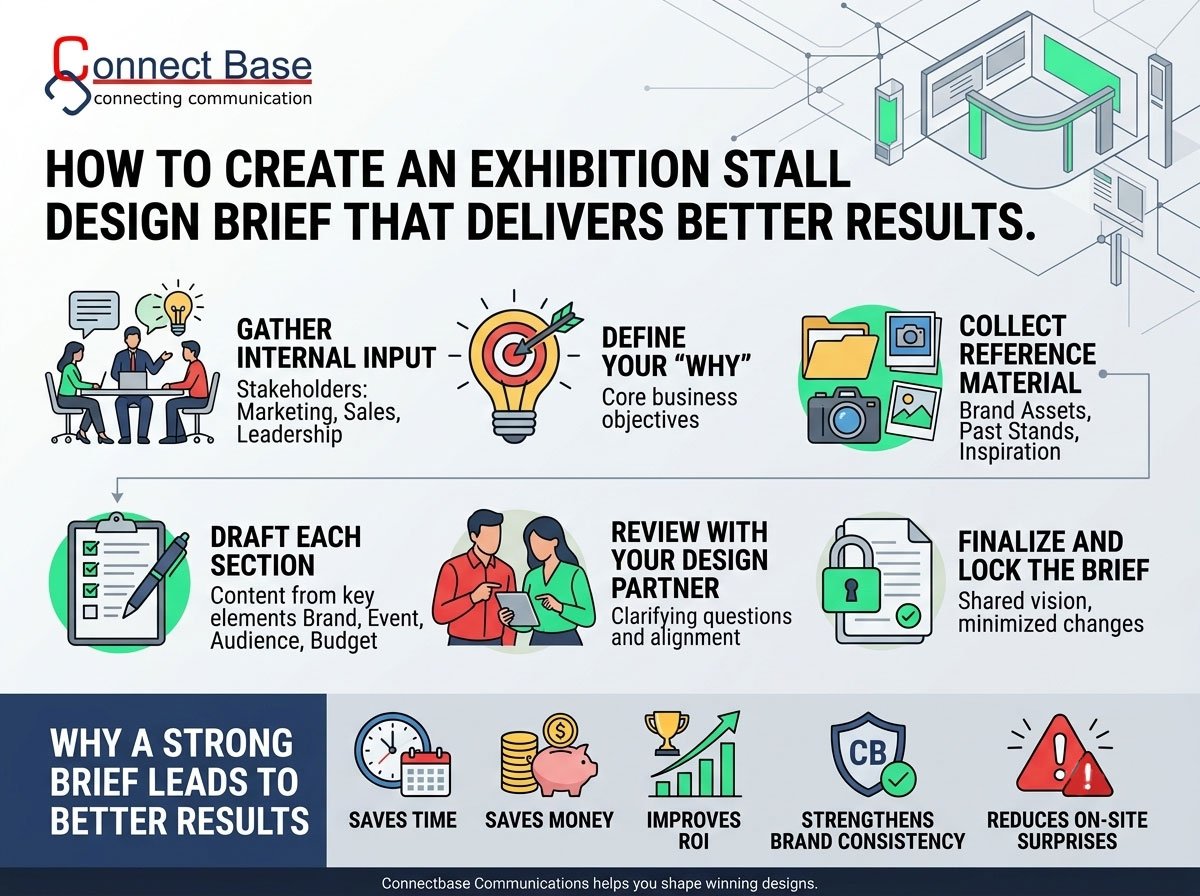 Connect Base
connecting communication

HOW TO CREATE AN EXHIBITION STALL DESIGN BRIEF THAT DELIVERS BETTER RESULTS.

GATHER INTERNAL INPUT
Stakeholders: Marketing, Sales, Leadership

DEFINE YOUR "WHY"
Core business objectives

COLLECT REFERENCE MATERIAL
Brand Assets, Past Stands, Inspiration

DRAFT EACH SECTION
Content from key elements Brand, Event, Audience, Budget

REVIEW WITH YOUR DESIGN PARTNER
Clarifying questions and alignment

FINALIZE AND LOCK THE BRIEF
Shared vision, minimized changes

WHY A STRONG BRIEF LEADS TO BETTER RESULTS

SAVES TIME

SAVES MONEY

IMPROVES ROI

CB
STRENGTHENS BRAND CONSISTENCY

REDUCES ON-SITE SURPRISES

Connectbase Communications helps you shape winning designs.